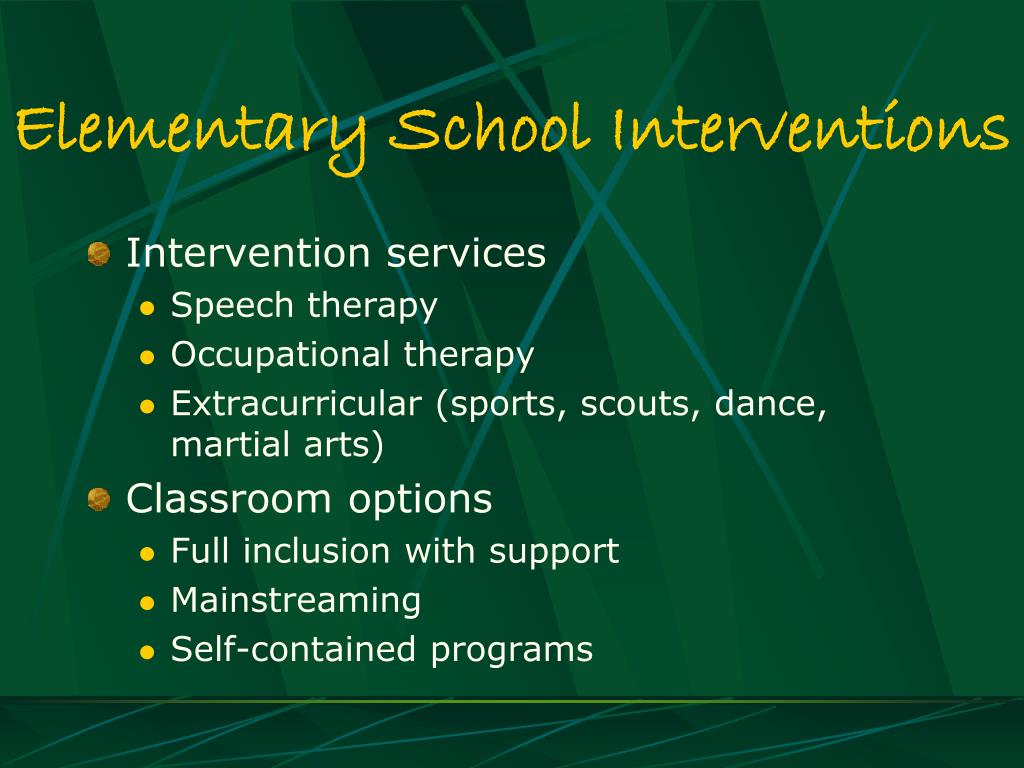 Elementary School Interventions

Intervention services
- Speech therapy
- Occupational therapy
- Extracurricular (sports, scouts, dance, martial arts)

Classroom options
- Full inclusion with support
- Mainstreaming
- Self-contained programs